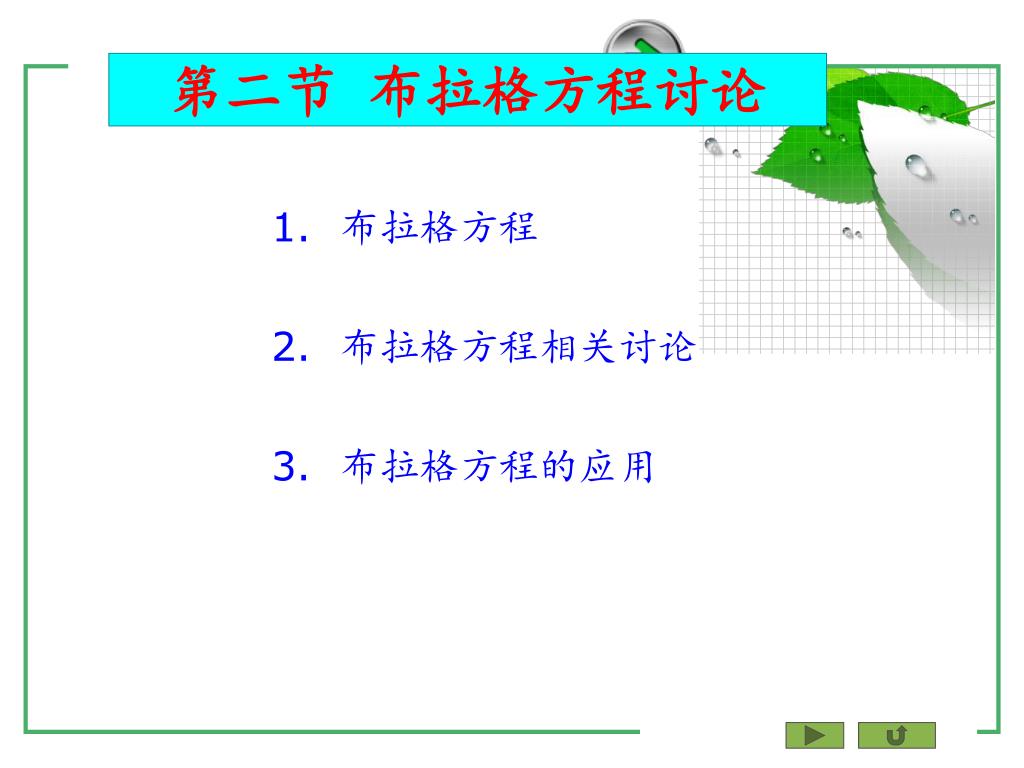 第二节 布拉格方程讨论

1. 布拉格方程

2. 布拉格方程相关讨论

3. 布拉格方程的应用